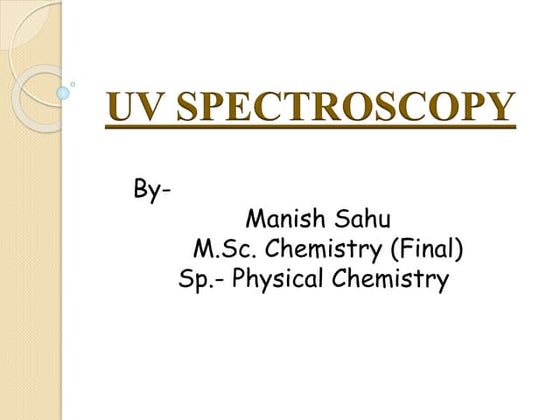 UV SPECTROSCOPY

By-

Manish Sahu
M.Sc. Chemistry (Final)
Sp.- Physical Chemistry